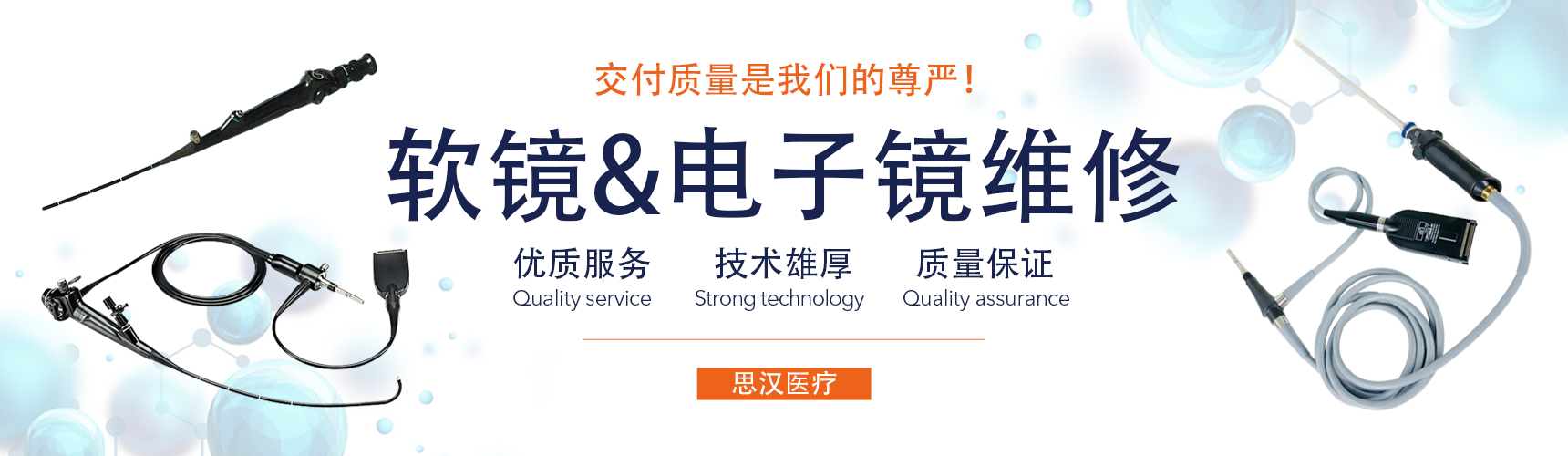 交付质量是我们的尊严！

软镜&电子镜维修

优质服务
Quality service

技术雄厚
Strong technology

质量保证
Quality assurance

思汉医疗